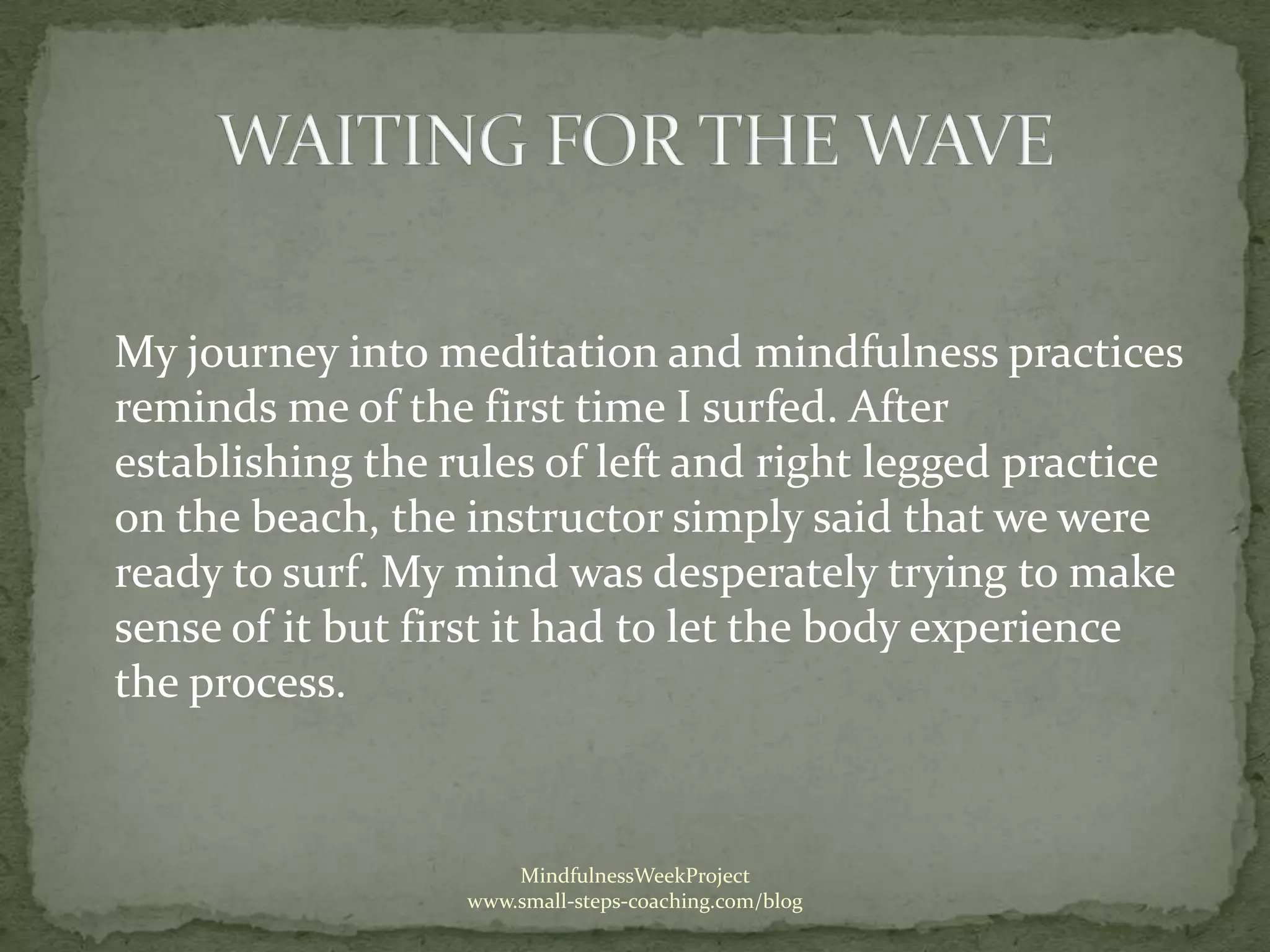 WAITING FOR THE WAVE

My journey into meditation and mindfulness practices reminds me of the first time I surfed. After establishing the rules of left and right legged practice on the beach, the instructor simply said that we were ready to surf. My mind was desperately trying to make sense of it but first it had to let the body experience the process.

MindfulnessWeekProject
www.small-steps-coaching.com/blog